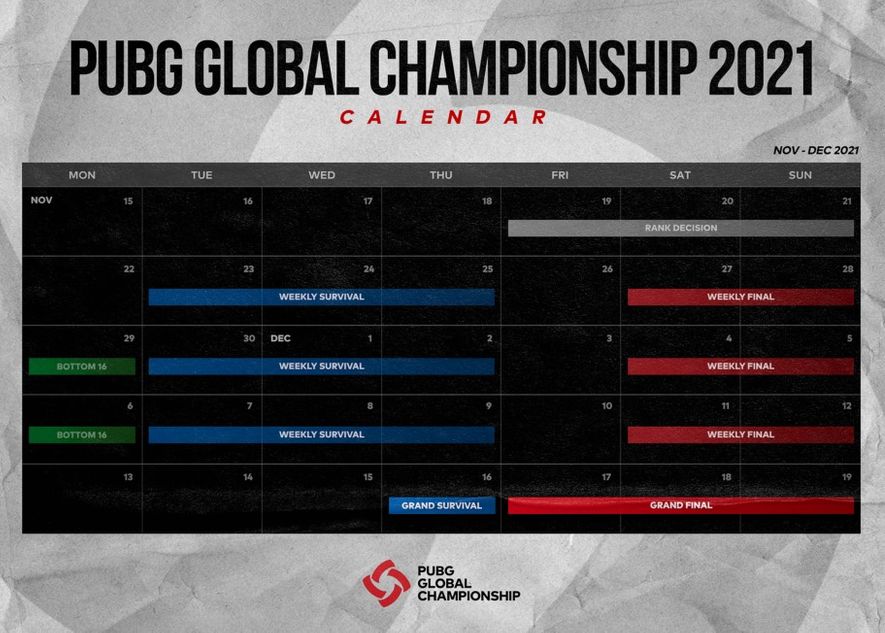 PUBG GLOBAL CHAMPIONSHIP 2021
CALENDAR

NOV - DEC 2021

| MON | TUE | WED | THU | FRI | SAT | SUN |
|---|---|---|---|---|---|---|
| NOV 15 | 16 | 17 | 18 | 19 RANK DECISION | 20 RANK DECISION | 21 RANK DECISION |
| 22 | 23 WEEKLY SURVIVAL | 24 WEEKLY SURVIVAL | 25 WEEKLY SURVIVAL | 26 | 27 WEEKLY FINAL | 28 WEEKLY FINAL |
| 29 BOTTOM 16 | 30 WEEKLY SURVIVAL | DEC 1 WEEKLY SURVIVAL | 2 WEEKLY SURVIVAL | 3 | 4 WEEKLY FINAL | 5 WEEKLY FINAL |
| 6 BOTTOM 16 | 7 WEEKLY SURVIVAL | 8 WEEKLY SURVIVAL | 9 WEEKLY SURVIVAL | 10 | 11 WEEKLY FINAL | 12 WEEKLY FINAL |
| 13 | 14 | 15 | 16 GRAND SURVIVAL | 17 GRAND FINAL | 18 GRAND FINAL | 19 GRAND FINAL |

PUBG GLOBAL CHAMPIONSHIP